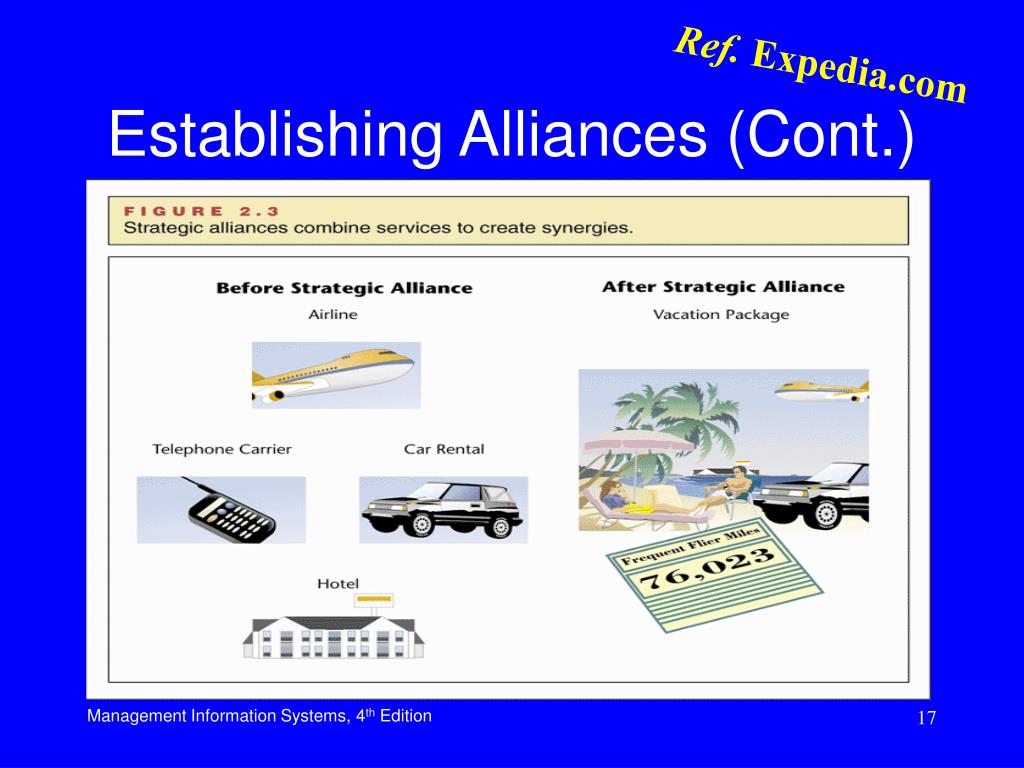 Ref. Expedia.com

Establishing Alliances (Cont.)

FIGURE 2.3
Strategic alliances combine services to create synergies.

Before Strategic Alliance

Airline

Telephone Carrier

Car Rental

Hotel

After Strategic Alliance

Vacation Package

Frequent Flier Miles
76,023

Management Information Systems, 4$^{th}$ Edition

17